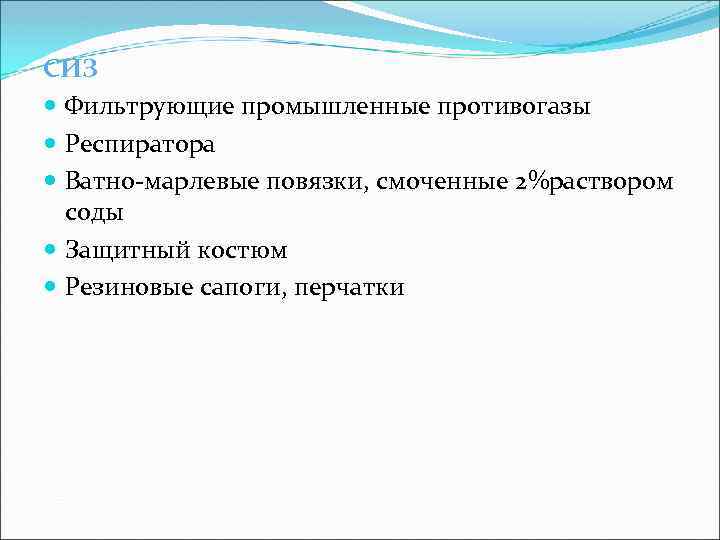 СИЗ

Фильтрующие промышленные противогазы

Респиратора

Ватно-марлевые повязки, смоченные 2%раствором соды

Защитный костюм

Резиновые сапоги, перчатки